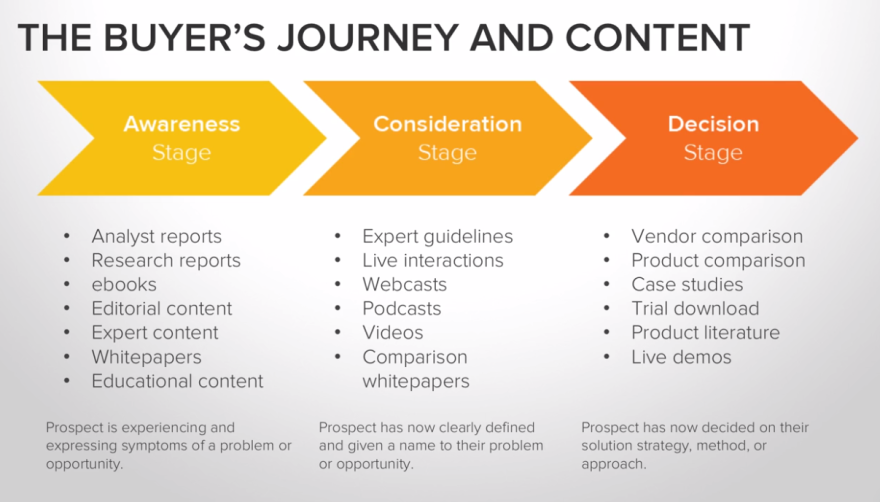 THE BUYER'S JOURNEY AND CONTENT

Awareness Stage

- Analyst reports
- Research reports
- ebooks
- Editorial content
- Expert content
- Whitepapers
- Educational content

Prospect is experiencing and expressing symptoms of a problem or opportunity.

Consideration Stage

- Expert guidelines
- Live interactions
- Webcasts
- Podcasts
- Videos
- Comparison whitepapers

Prospect has now clearly defined and given a name to their problem or opportunity.

Decision Stage

- Vendor comparison
- Product comparison
- Case studies
- Trial download
- Product literature
- Live demos

Prospect has now decided on their solution strategy, method, or approach.